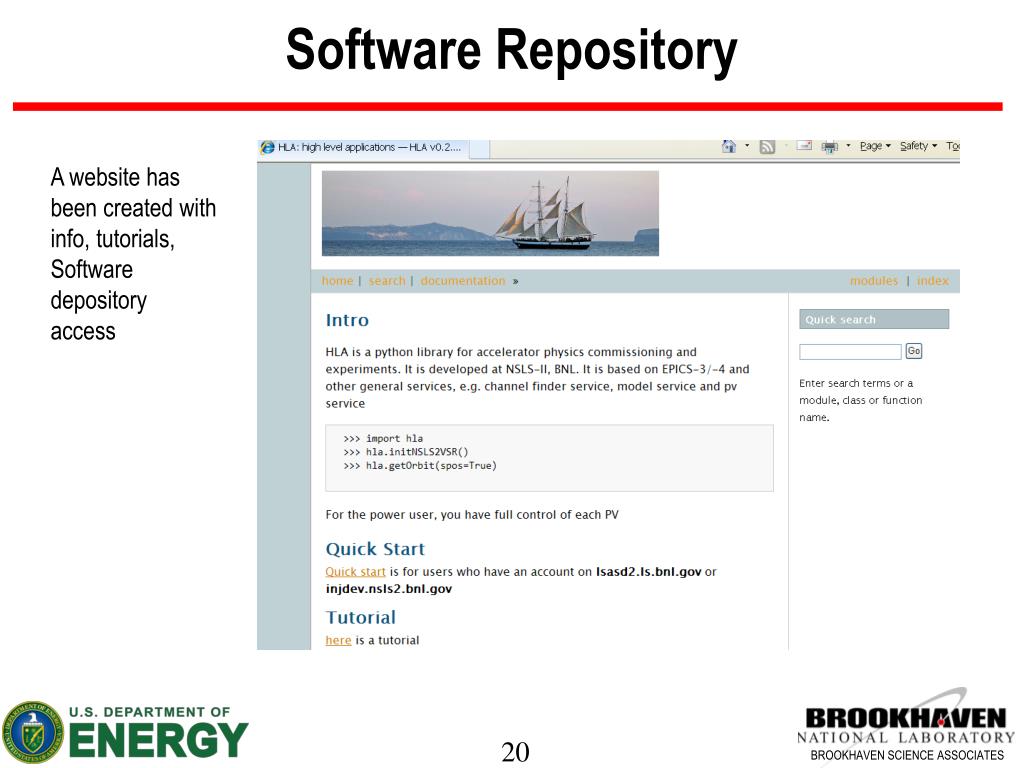 Software Repository

A website has been created with info, tutorials, Software depository access

HLA: high level applications — HLA v0.2....

Page ▾ Safety ▾ To

home | search | documentation »

modules | index

Intro

HLA is a python library for accelerator physics commissioning and experiments. It is developed at NSLS-II, BNL. It is based on EPICS-3/-4 and other general services, e.g. channel finder service, model service and pv service

>>> import hla
>>> hla.initNSLS2VSR()
>>> hla.getOrbit(spos=True)

For the power user, you have full control of each PV

Quick Start

Quick start is for users who have an account on lsasd2.ls.bnl.gov or injdev.nsls2.bnl.gov

Tutorial

here is a tutorial

Quick search

Go

Enter search terms or a module, class or function name.

U.S. DEPARTMENT OF ENERGY

20

BROOKHAVEN NATIONAL LABORATORY
BROOKHAVEN SCIENCE ASSOCIATES